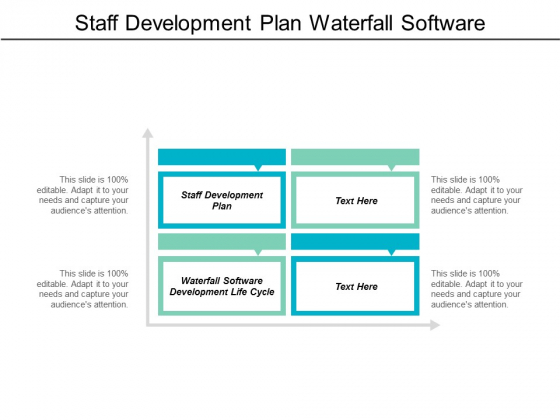 Staff Development Plan Waterfall Software

This slide is 100% editable. Adapt it to your needs and capture your audience's attention.

Staff Development Plan

Text Here

This slide is 100% editable. Adapt it to your needs and capture your audience's attention.

This slide is 100% editable. Adapt it to your needs and capture your audience's attention.

Waterfall Software Development Life Cycle

Text Here

This slide is 100% editable. Adapt it to your needs and capture your audience's attention.